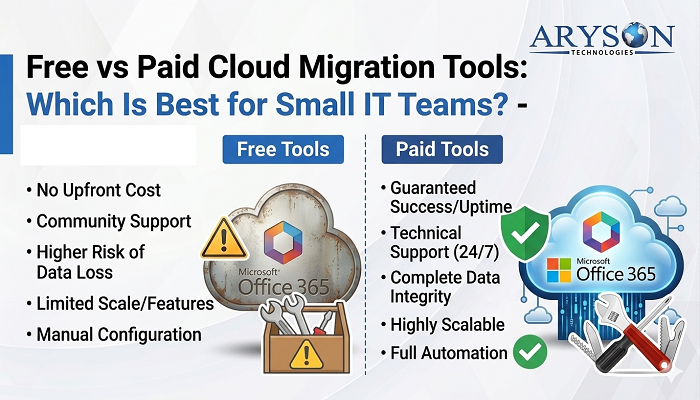 ARYSON TECHNOLOGIES

Free vs Paid Cloud Migration Tools: Which Is Best for Small IT Teams? -

Free Tools

• No Upfront Cost
• Community Support
• Higher Risk of Data Loss
• Limited Scale/Features
• Manual Configuration

Microsoft Office 365

Paid Tools

• Guaranteed Success/Uptime
• Technical Support (24/7)
• Complete Data Integrity
• Highly Scalable
• Full Automation

Microsoft Office 365